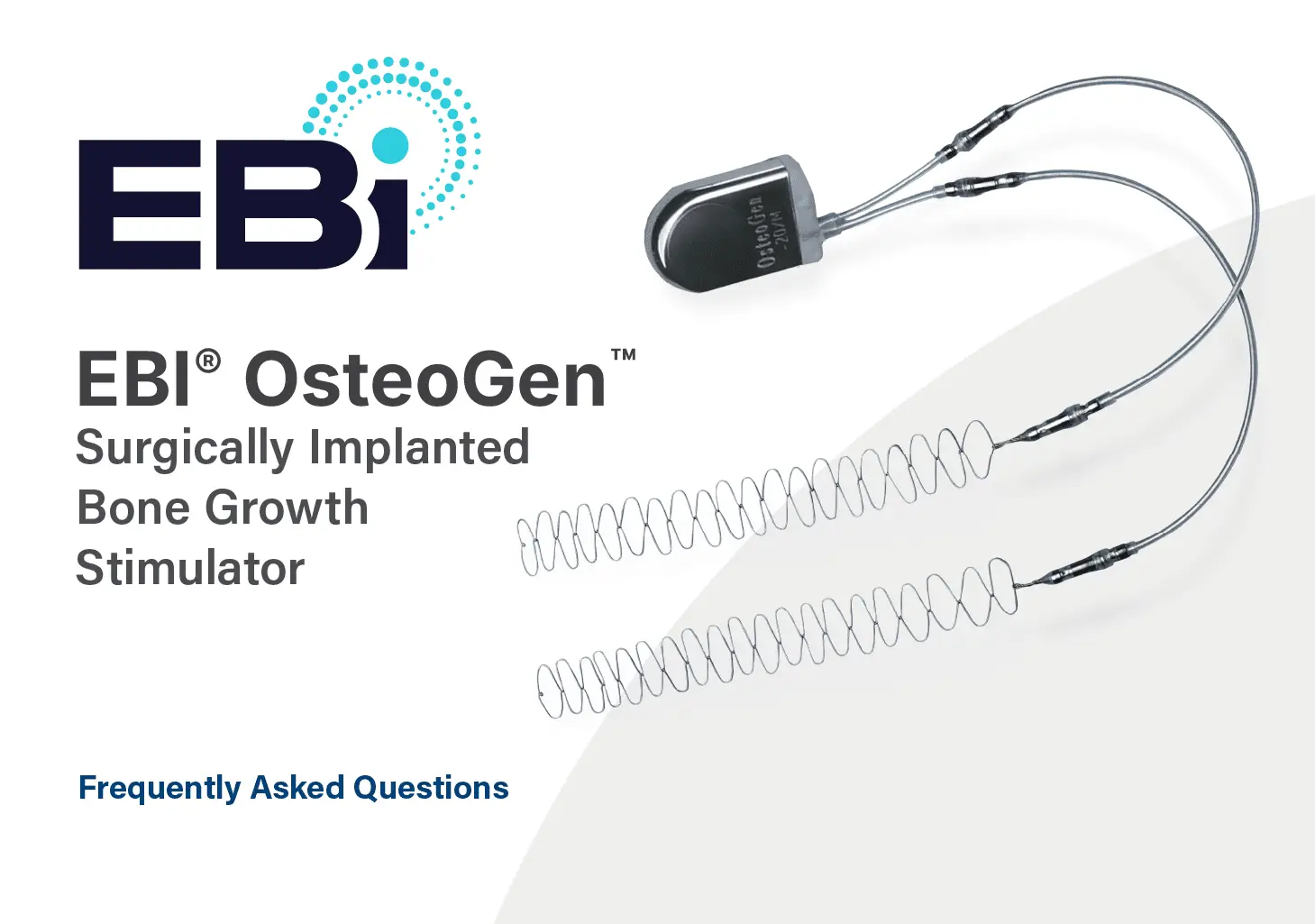 EBi

EBI® OsteoGen™
Surgically Implanted Bone Growth Stimulator

OsteoGen -20/M

Frequently Asked Questions